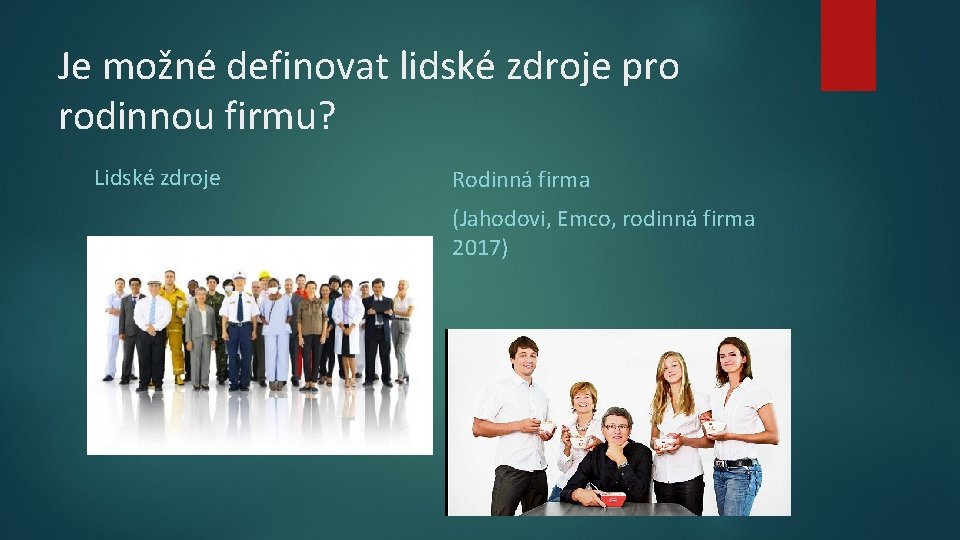 Je možné definovat lidské zdroje pro rodinnou firmu?

Lidské zdroje

Rodinná firma

(Jahodovi, Emco, rodinná firma 2017)